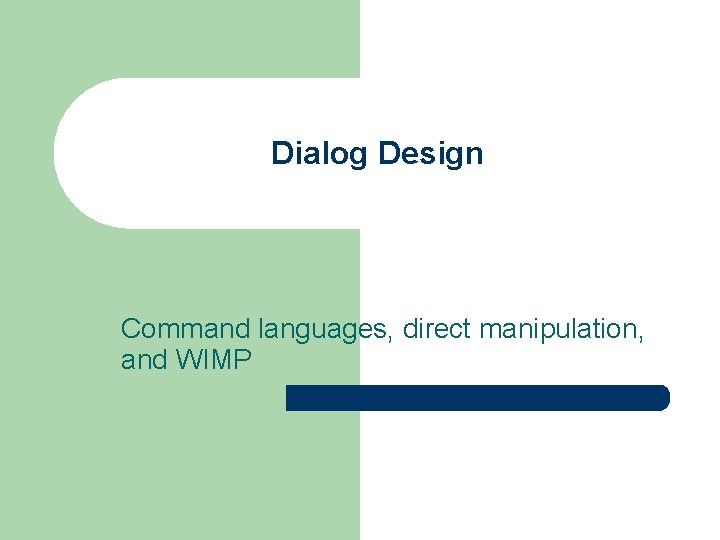 Dialog Design

Command languages, direct manipulation, and WIMP